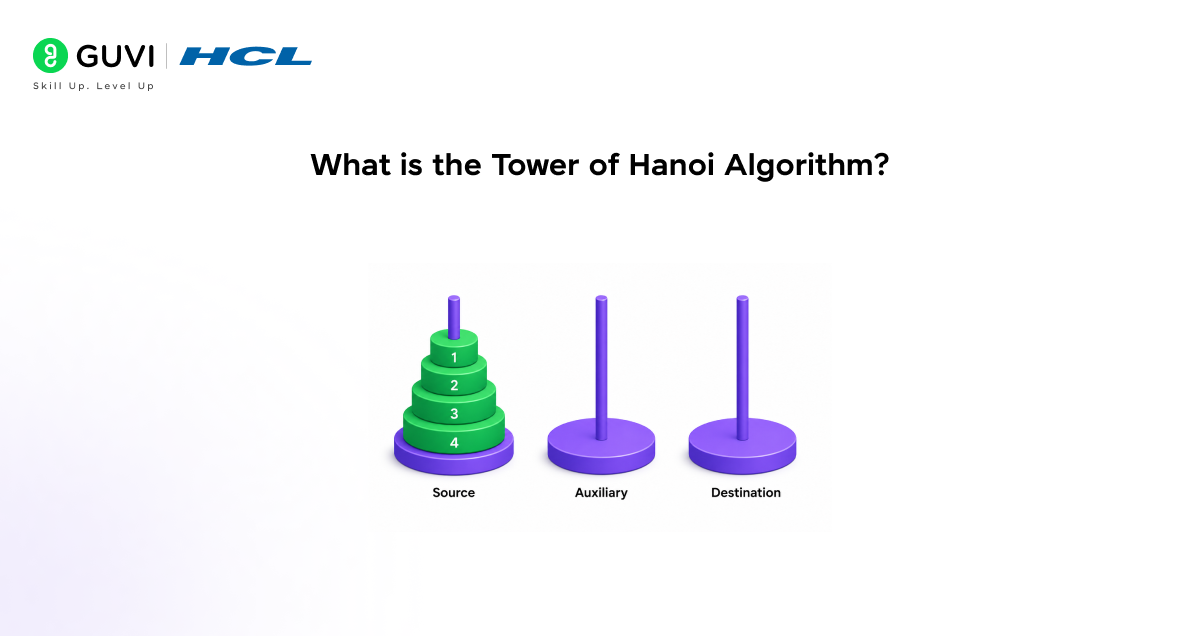 GUVI | HCL
Skill Up. Level Up

What is the Tower of Hanoi Algorithm?

1
2
3
4

Source

Auxiliary

Destination